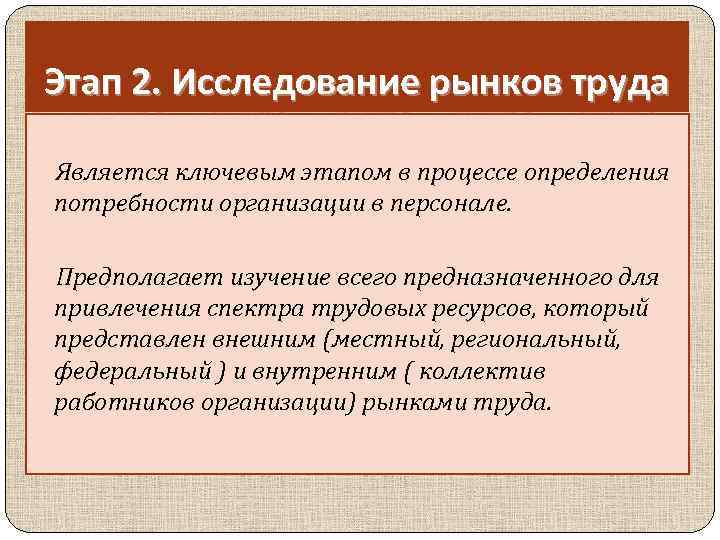 Этап 2. Исследование рынков труда

Является ключевым этапом в процессе определения потребности организации в персонале.

Предполагает изучение всего предназначенного для привлечения спектра трудовых ресурсов, который представлен внешним (местный, региональный, федеральный ) и внутренним ( коллектив работников организации) рынками труда.